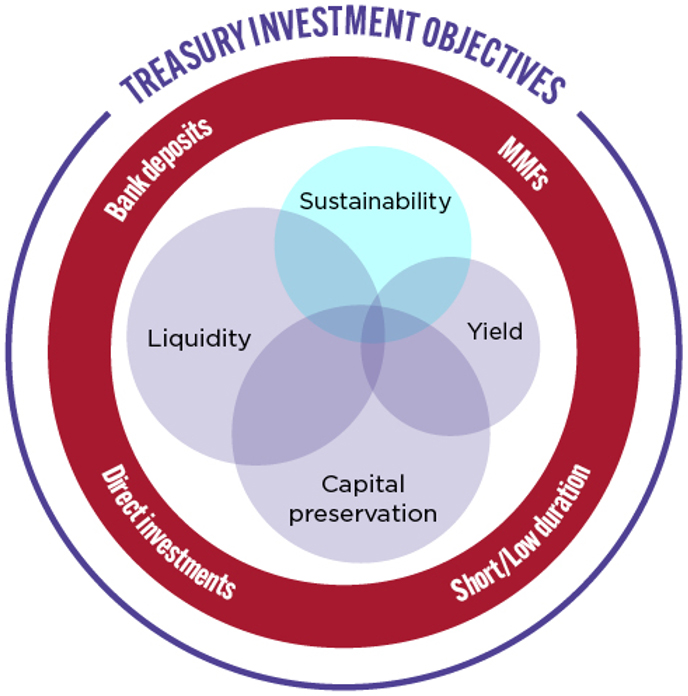 TREASURY INVESTMENT OBJECTIVES

Bank deposits

MMFs

Sustainability

Liquidity

Yield

Capital preservation

Direct investments

Short/Low duration